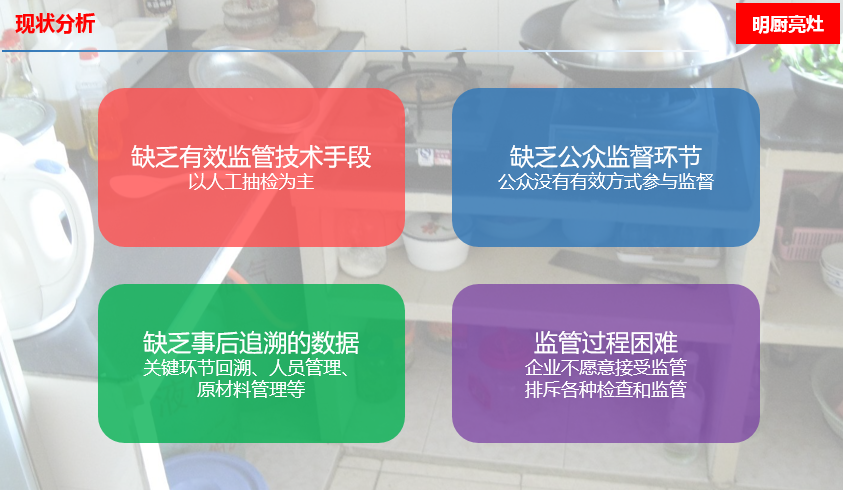 现状分析

明厨亮灶

缺乏有效监管技术手段
以人工抽检为主

缺乏公众监督环节
公众没有有效方式参与监督

缺乏事后追溯的数据
关键环节回溯、人员管理、原材料管理等

监管过程困难
企业不愿意接受监管
排斥各种检查和监管